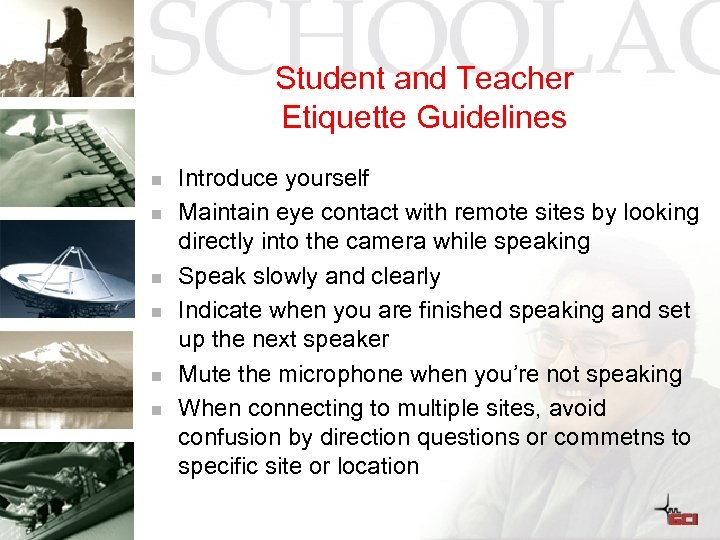 SCHOOLAC

Student and Teacher Etiquette Guidelines

- Introduce yourself
- Maintain eye contact with remote sites by looking directly into the camera while speaking
- Speak slowly and clearly
- Indicate when you are finished speaking and set up the next speaker
- Mute the microphone when you're not speaking
- When connecting to multiple sites, avoid confusion by direction questions or commetns to specific site or location

GCI